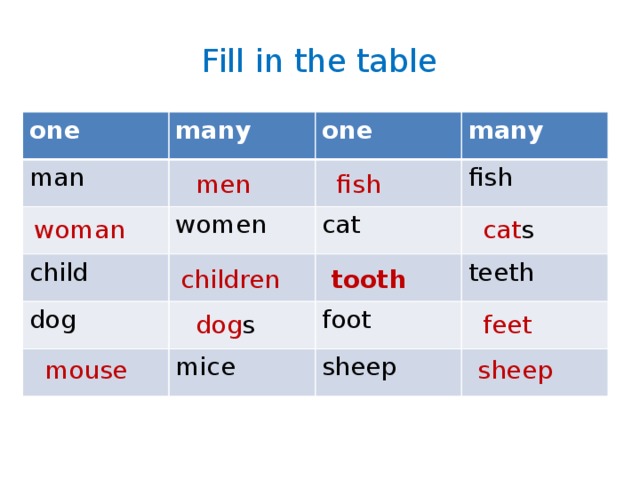 Fill in the table

| one | many | one | many |
|---|---|---|---|
| man | men | fish | fish |
| woman | women | cat | cats |
| child | children | tooth | teeth |
| dog | dogs | foot | feet |
| mouse | mice | sheep | sheep |